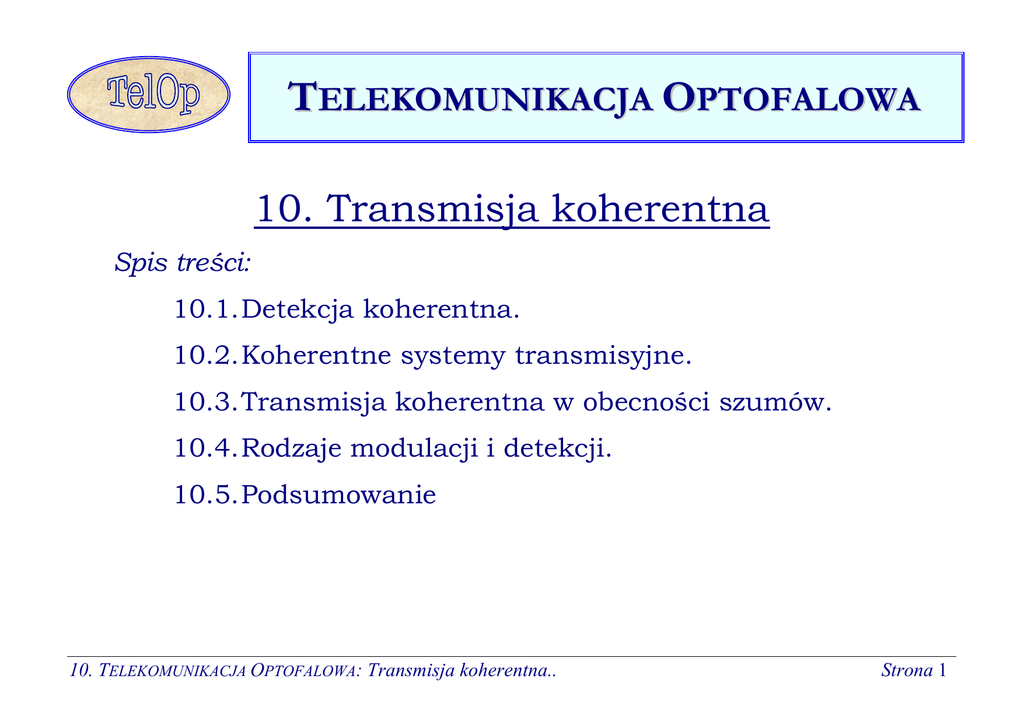 TelOp

TELEKOMUNIKACJA OPTOFALOWA

10. Transmisja koherentna

Spis treści:

10.1. Detekcja koherentna.

10.2. Koherentne systemy transmisyjne.

10.3. Transmisja koherentna w obecności szumów.

10.4. Rodzaje modulacji i detekcji.

10.5. Podsumowanie

10. TELEKOMUNIKACJA OPTOFALOWA: Transmisja koherentna..

Strona 1